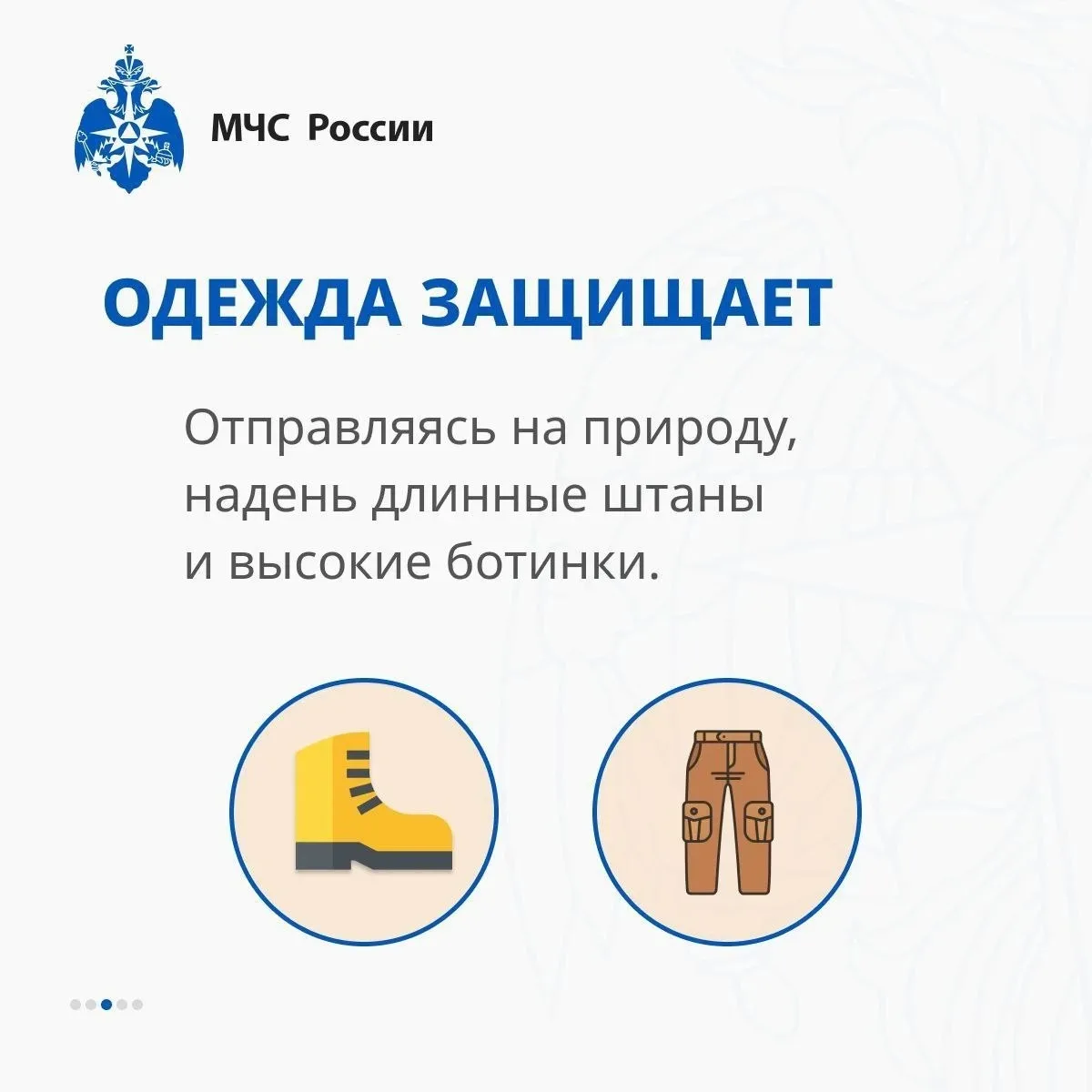 МЧС России

ОДЕЖДА ЗАЩИЩАЕТ

Отправляясь на природу, надень длинные штаны и высокие ботинки.